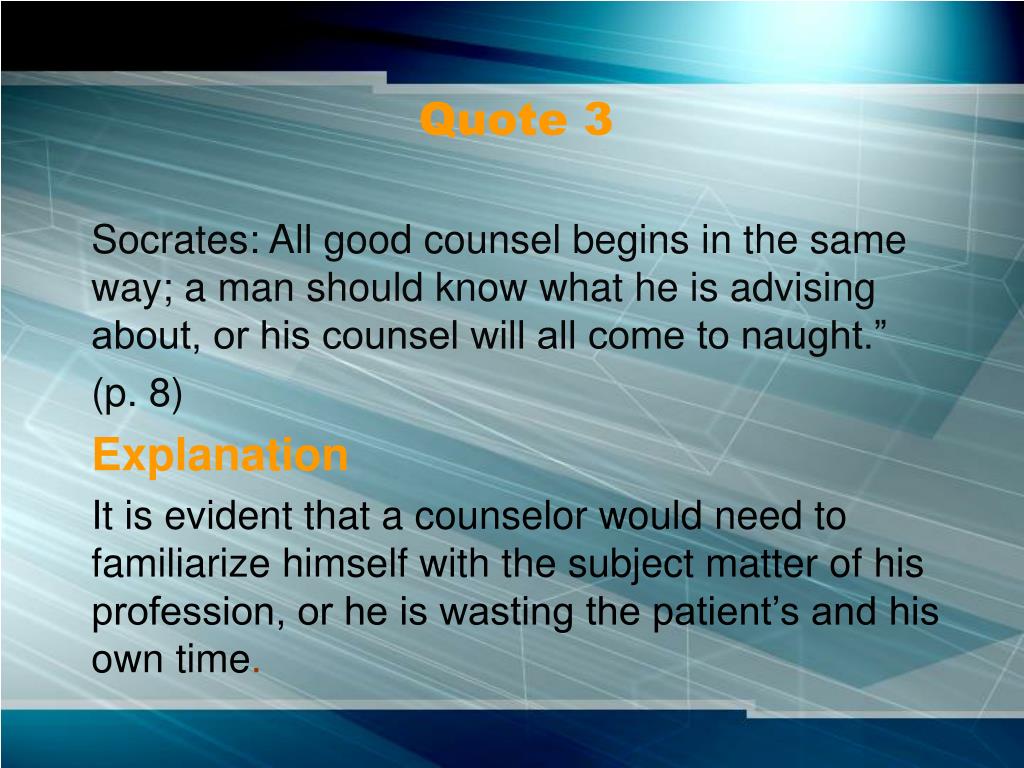 Quote 3

Socrates: All good counsel begins in the same way; a man should know what he is advising about, or his counsel will all come to naught.”

(p. 8)

Explanation

It is evident that a counselor would need to familiarize himself with the subject matter of his profession, or he is wasting the patient’s and his own time.